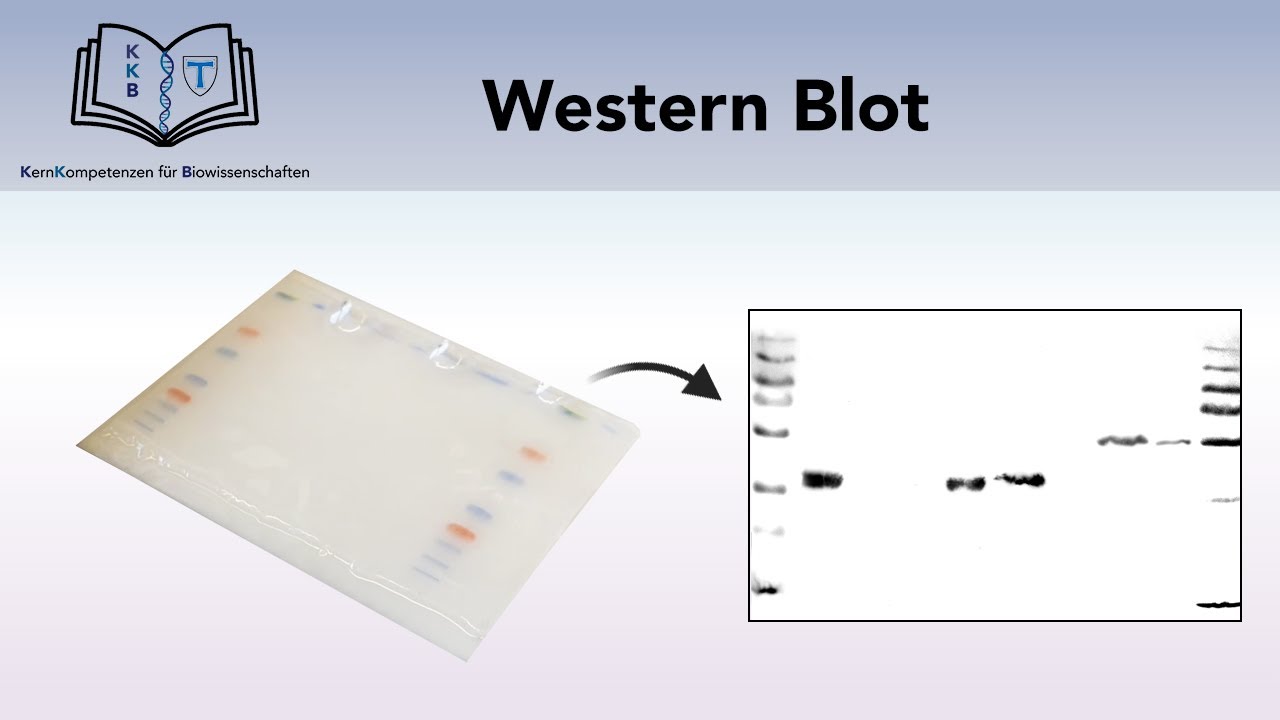 K
K
B
T

KernKompetenzen für Biowissenschaften

Western Blot